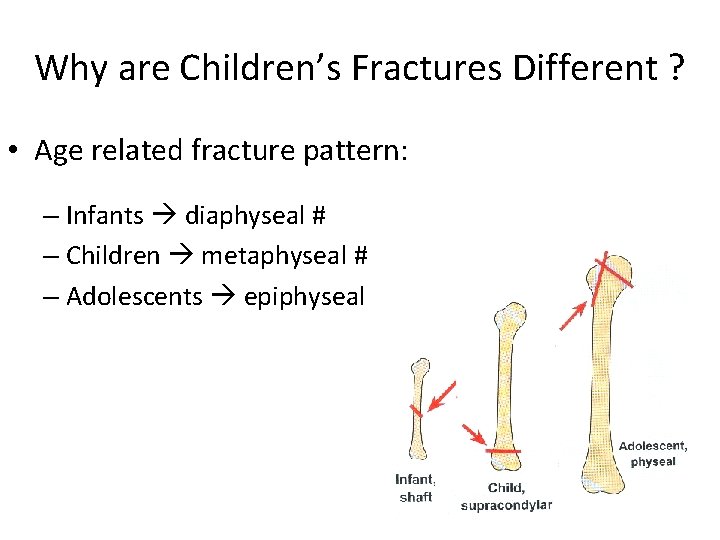 Why are Children's Fractures Different ?

• Age related fracture pattern:

– Infants → diaphyseal #
– Children → metaphyseal #
– Adolescents → epiphyseal

Infant, shaft

Child, supracondylar

Adolescent, physeal